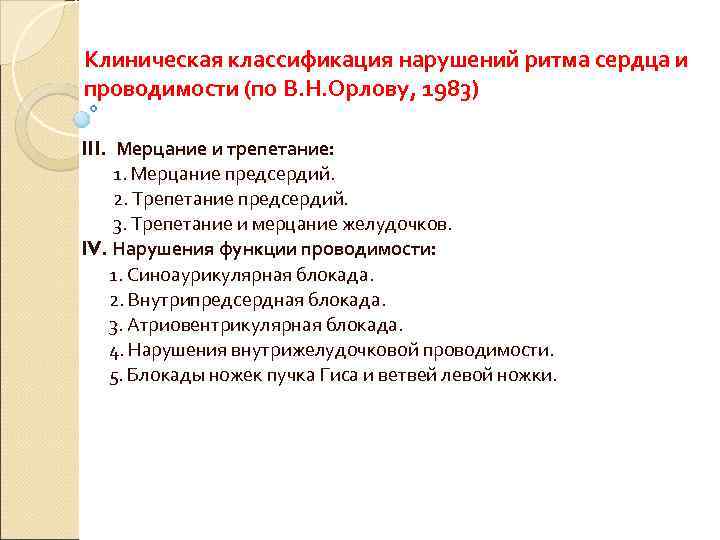 Клиническая классификация нарушений ритма сердца и проводимости (по В.Н.Орлову, 1983)

III. Мерцание и трепетание:
1. Мерцание предсердий.
2. Трепетание предсердий.
3. Трепетание и мерцание желудочков.
IV. Нарушения функции проводимости:
1. Синоаурикулярная блокада.
2. Внутрипредсердная блокада.
3. Атриовентрикулярная блокада.
4. Нарушения внутрижелудочковой проводимости.
5. Блокады ножек пучка Гиса и ветвей левой ножки.